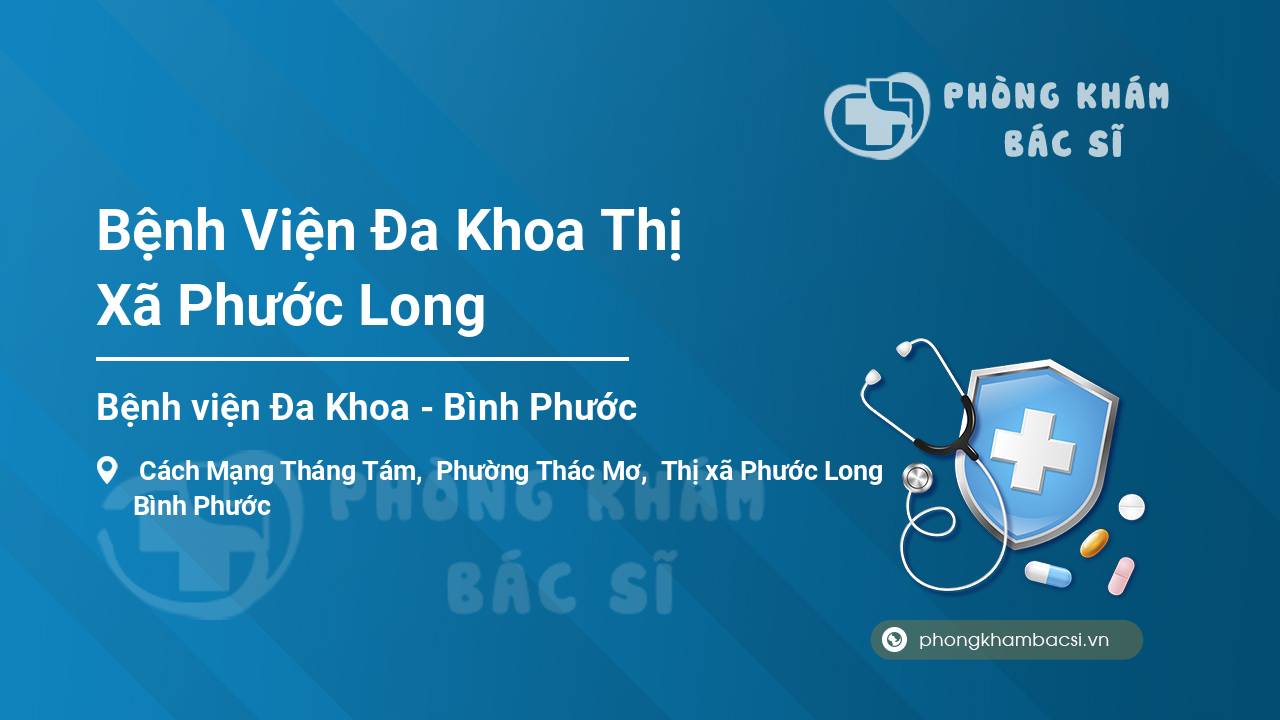 PHÒNG KHÁM BÁC SĨ

Bệnh Viện Đa Khoa Thị Xã Phước Long

Bệnh viện Đa Khoa - Bình Phước

Cách Mạng Tháng Tám, Phường Thác Mơ, Thị xã Phước Long Bình Phước

PHÒNG KHÁM BÁC SĨ

phongkhambacsi.vn